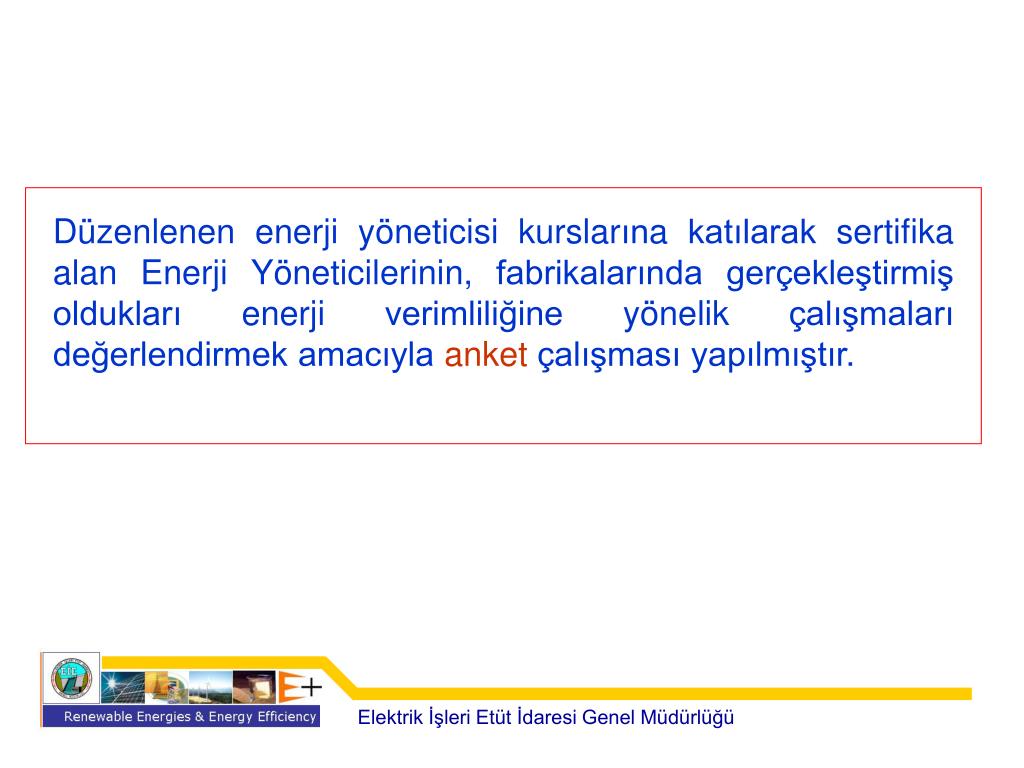 Düzenlenen enerji yöneticisi kurslarına katılarak sertifika alan Enerji Yöneticilerinin, fabrikalarında gerçekleştirmiş oldukları enerji verimliliğine yönelik çalışmaları değerlendirmek amacıyla anket çalışması yapılmıştır.

E+

Renewable Energies & Energy Efficiency

Elektrik İşleri Etüt İdaresi Genel Müdürlüğü